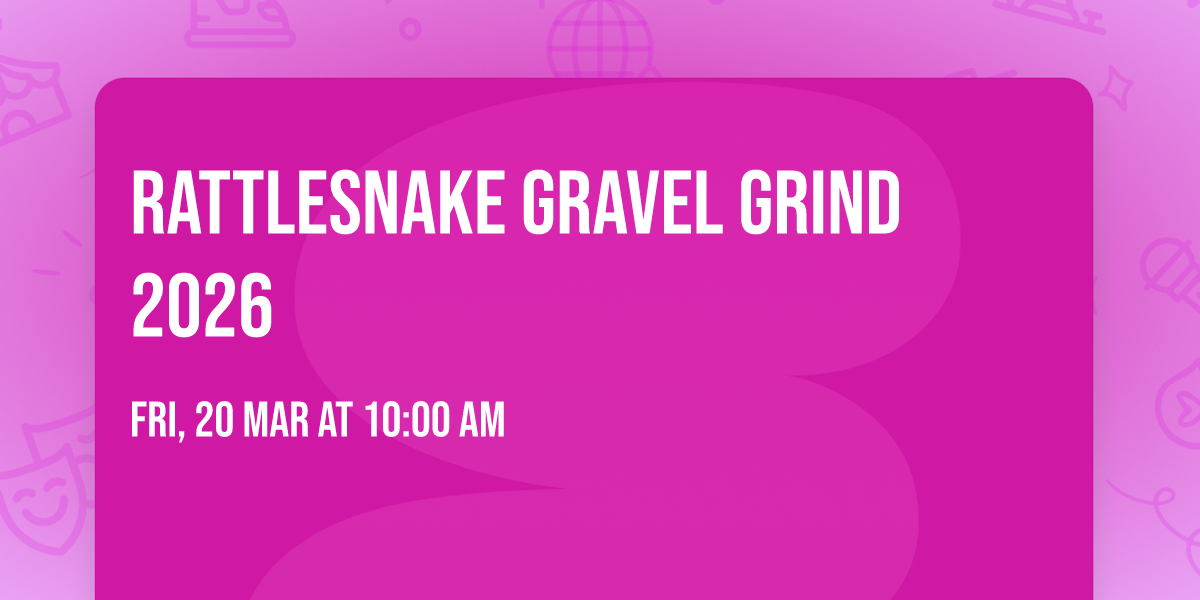 RATTLESNAKE GRAVEL GRIND 2026

FRI, 20 MAR AT 10:00 AM